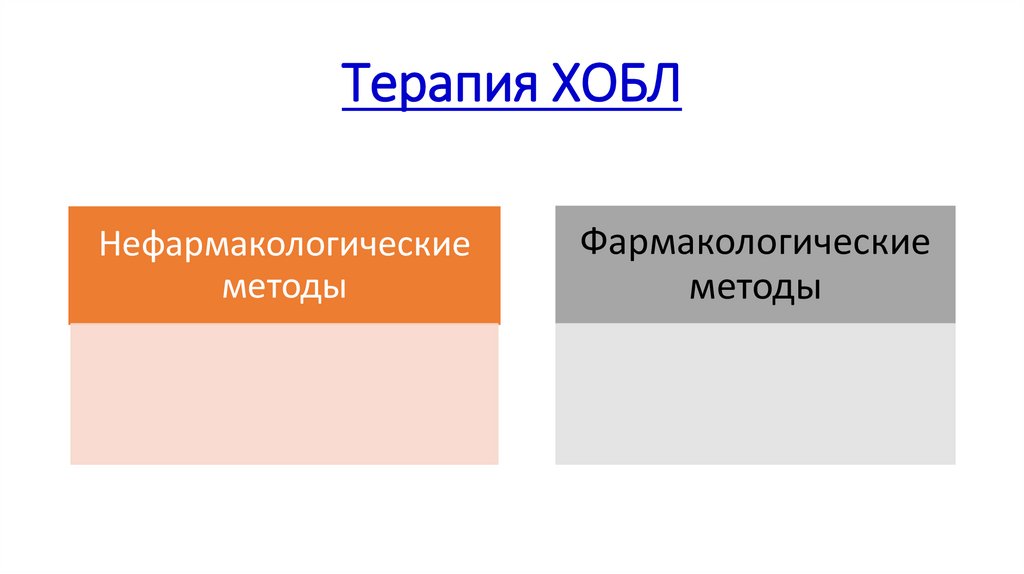 Терапия ХОБЛ

Нефармакологические методы

Фармакологические методы